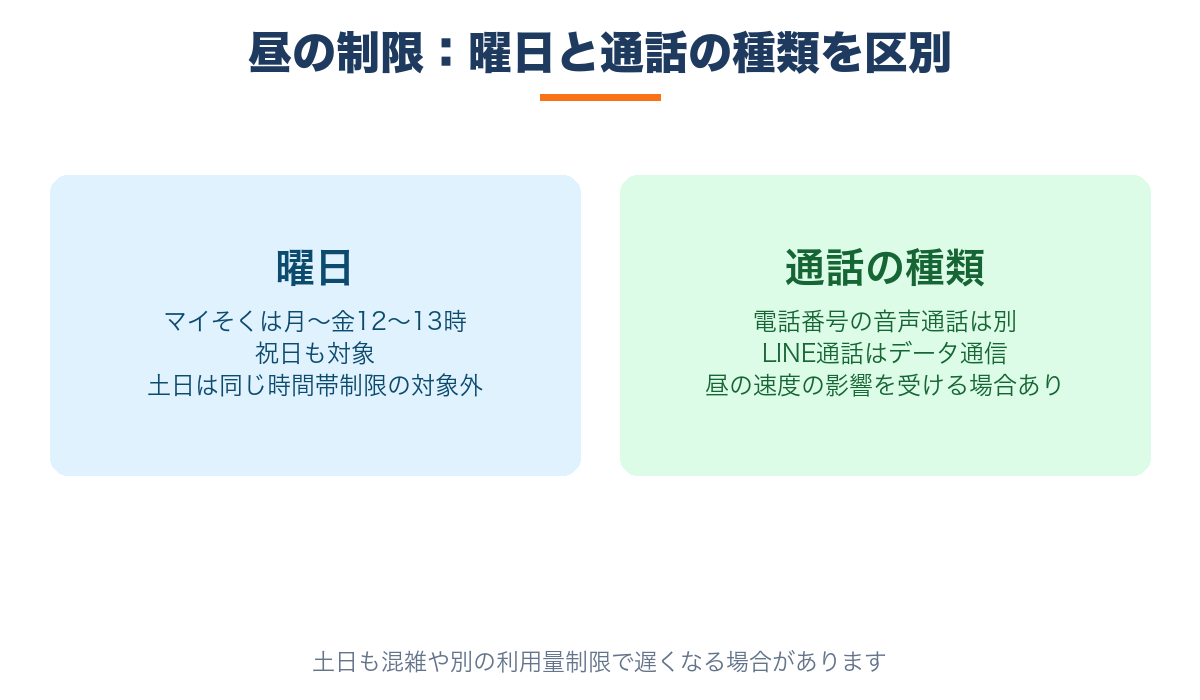 昼の制限：曜日と通話の種類を区別

曜日

マイそくは月〜金12〜13時
祝日も対象
土日は同じ時間帯制限の対象外

通話の種類

電話番号の音声通話は別
LINE通話はデータ通信
昼の速度の影響を受ける場合あり

土日も混雑や別の利用量制限で遅くなる場合があります